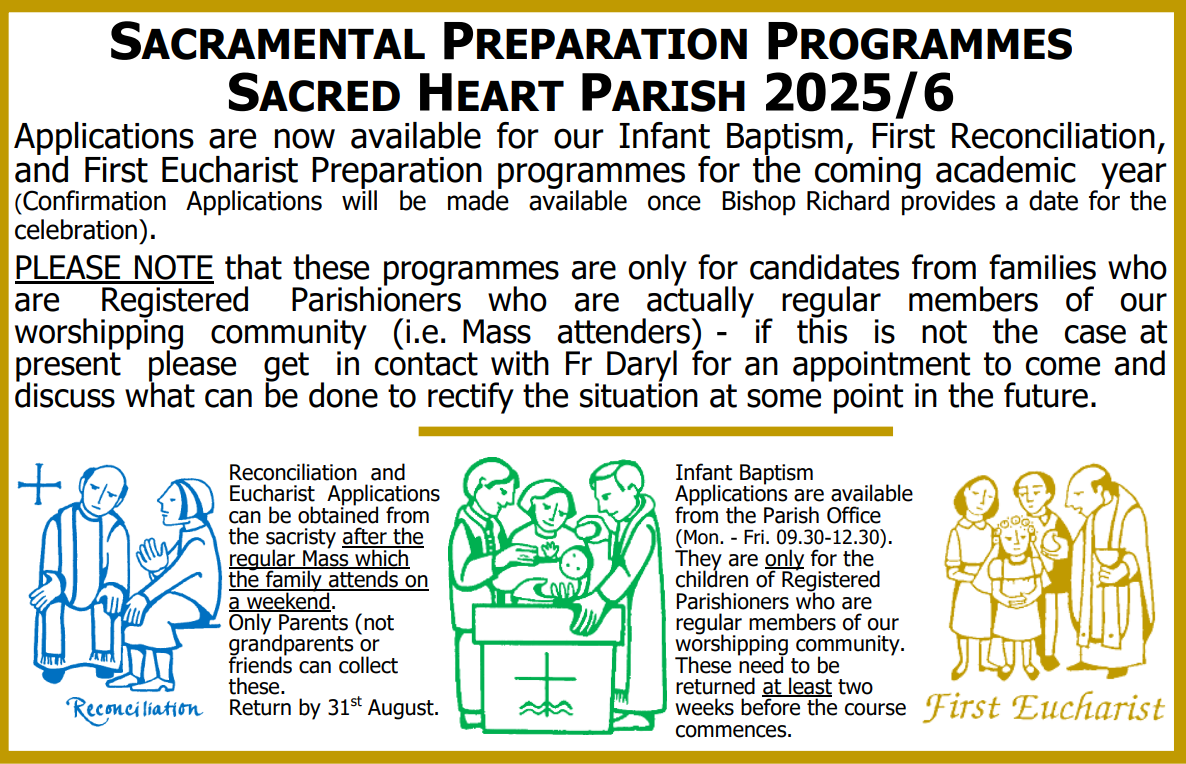 SACRAMENTAL PREPARATION PROGRAMMES
SACRED HEART PARISH 2025/6

Applications are now available for our Infant Baptism, First Reconciliation, and First Eucharist Preparation programmes for the coming academic year (Confirmation Applications will be made available once Bishop Richard provides a date for the celebration).

PLEASE NOTE that these programmes are only for candidates from families who are Registered Parishioners who are actually regular members of our worshipping community (i.e. Mass attenders) - if this is not the case at present please get in contact with Fr Daryl for an appointment to come and discuss what can be done to rectify the situation at some point in the future.

Reconciliation

Reconciliation and Eucharist Applications can be obtained from the sacristy after the regular Mass which the family attends on a weekend.
Only Parents (not grandparents or friends can collect these.
Return by 31$^{st}$ August.

Infant Baptism Applications are available from the Parish Office (Mon. - Fri. 09.30-12.30). They are only for the children of Registered Parishioners who are regular members of our worshipping community. These need to be returned at least two weeks before the course commences.

First Eucharist